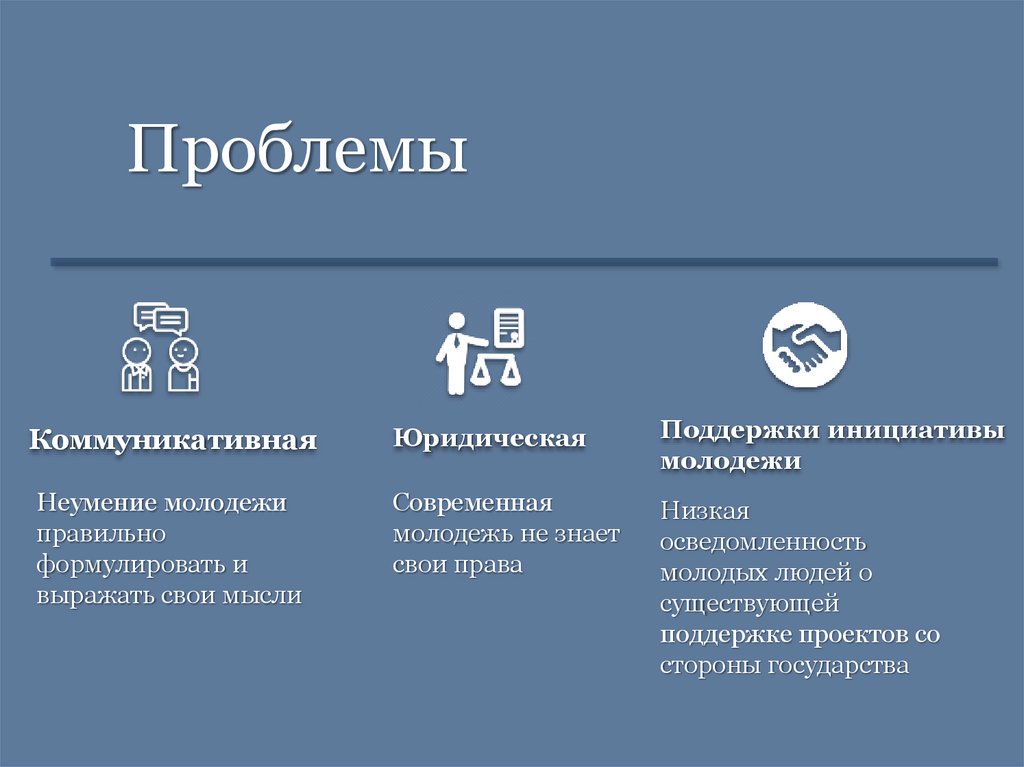 Проблемы

Коммуникативная

Неумение молодежи правильно формулировать и выражать свои мысли

Юридическая

Современная молодежь не знает свои права

Поддержки инициативы молодежи

Низкая осведомленность молодых людей о существующей поддержке проектов со стороны государства